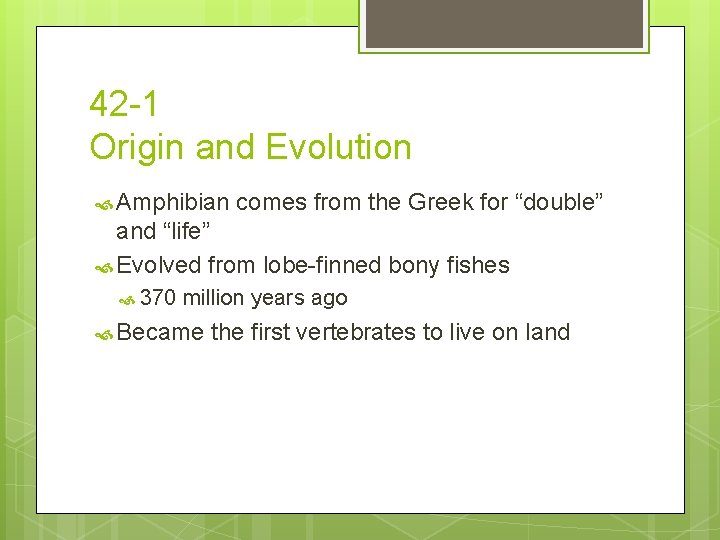 42-1
Origin and Evolution

Amphibian comes from the Greek for “double” and “life”

Evolved from lobe-finned bony fishes

370 million years ago

Became the first vertebrates to live on land